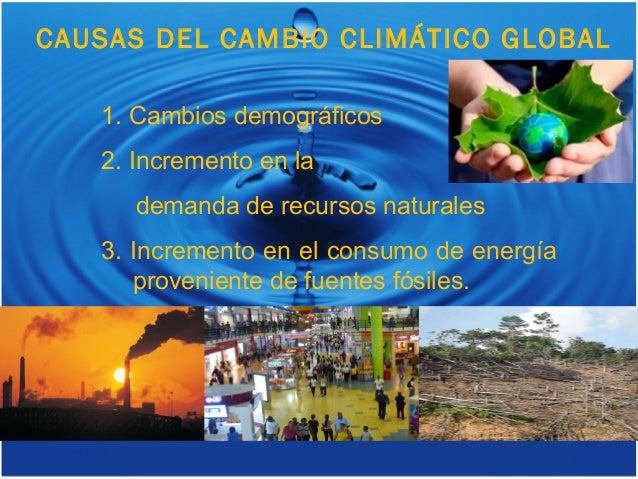 CAUSAS DEL CAMBIO CLIMÁTICO GLOBAL

1. Cambios demográficos

2. Incremento en la demanda de recursos naturales

3. Incremento en el consumo de energía proveniente de fuentes fósiles.